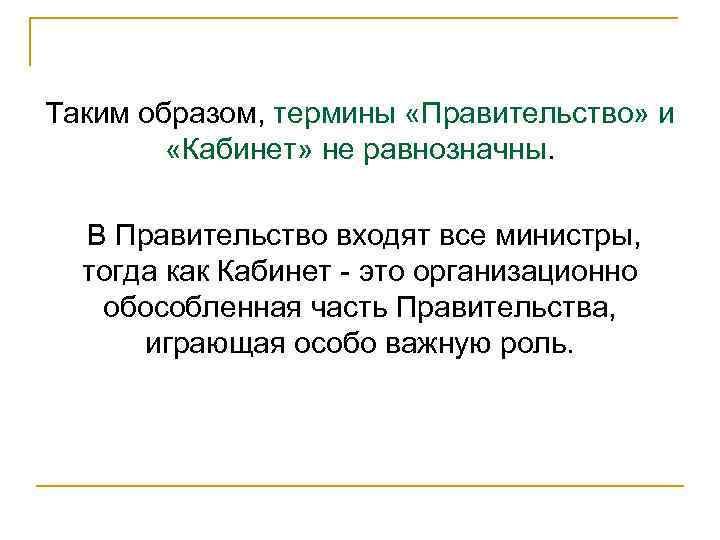 Таким образом, термины «Правительство» и «Кабинет» не равнозначны.

В Правительство входят все министры, тогда как Кабинет - это организационно обособленная часть Правительства, играющая особо важную роль.